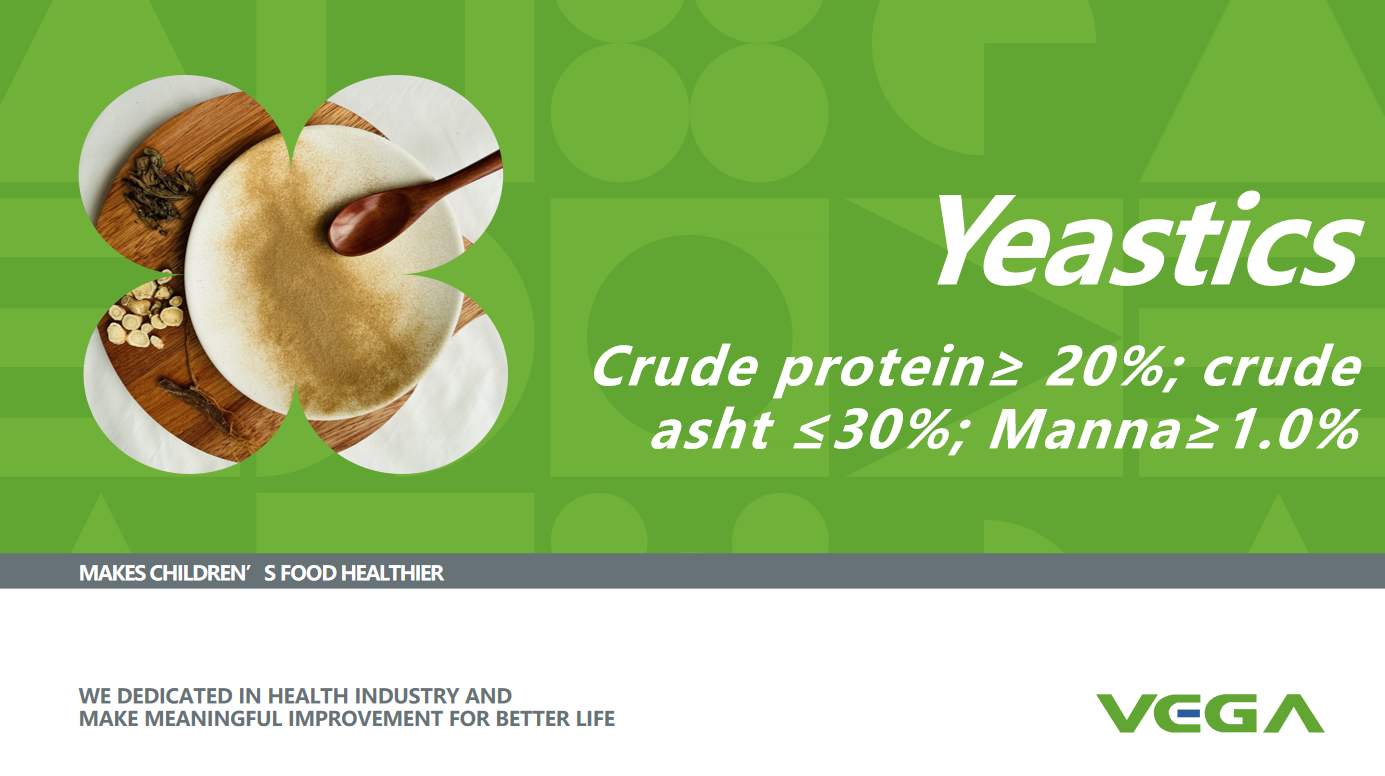 Yeastics

Crude protein≥ 20%; crude asht ≤30%; Manna≥1.0%

MAKES CHILDREN’ S FOOD HEALTHIER

WE DEDICATED IN HEALTH INDUSTRY AND MAKE MEANINGFUL IMPROVEMENT FOR BETTER LIFE

VEGA